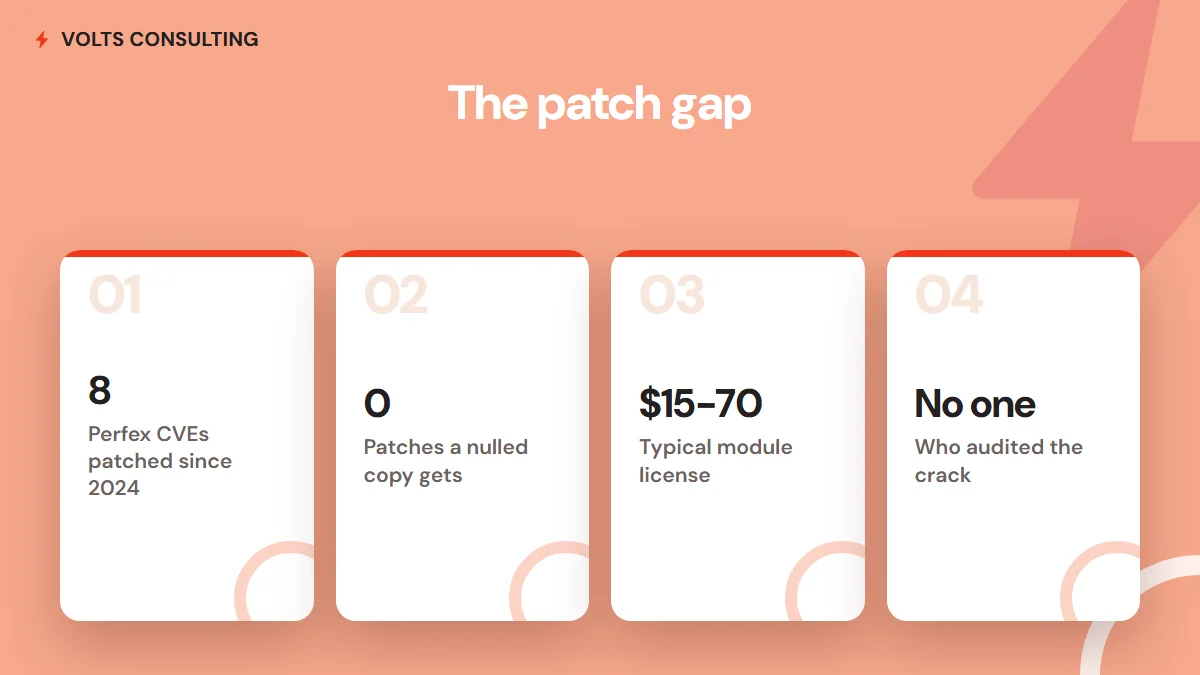 VOLTS CONSULTING

The patch gap

01

8

Perfex CVEs patched since 2024

02

0

Patches a nulled copy gets

03

$15-70

Typical module license

04

No one

Who audited the crack